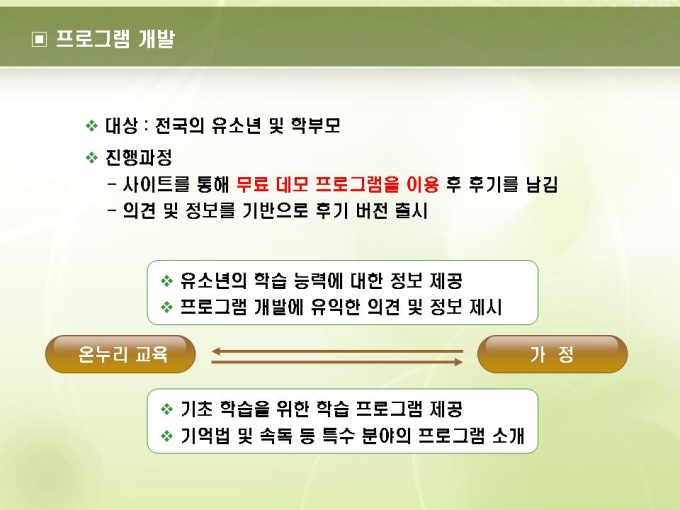 ▣ 프로그램 개발

❖ 대상 : 전국의 유소년 및 학부모

❖ 진행과정
- 사이트를 통해 무료 데모 프로그램을 이용 후 후기를 남김
- 의견 및 정보를 기반으로 후기 버전 출시

❖ 유소년의 학습 능력에 대한 정보 제공
❖ 프로그램 개발에 유익한 의견 및 정보 제시

온누리 교육

가 정

❖ 기초 학습을 위한 학습 프로그램 제공
❖ 기억법 및 속독 등 특수 분야의 프로그램 소개